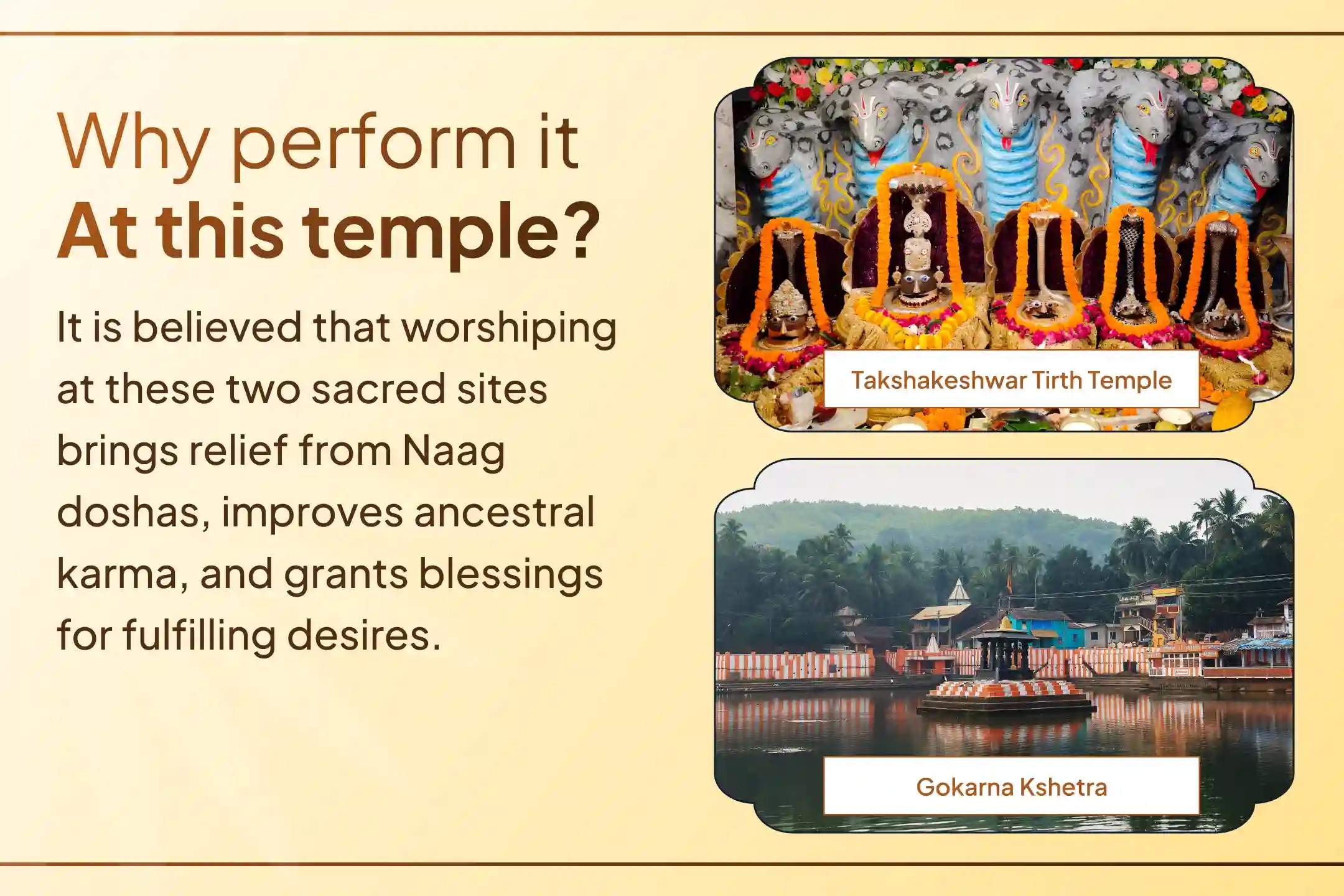 Why perform it
At this temple?

It is believed that worshiping at these two sacred sites brings relief from Naag doshas, improves ancestral karma, and grants blessings for fulfilling desires.

Takshakeshwar Tirth Temple

Gokarna Kshetra